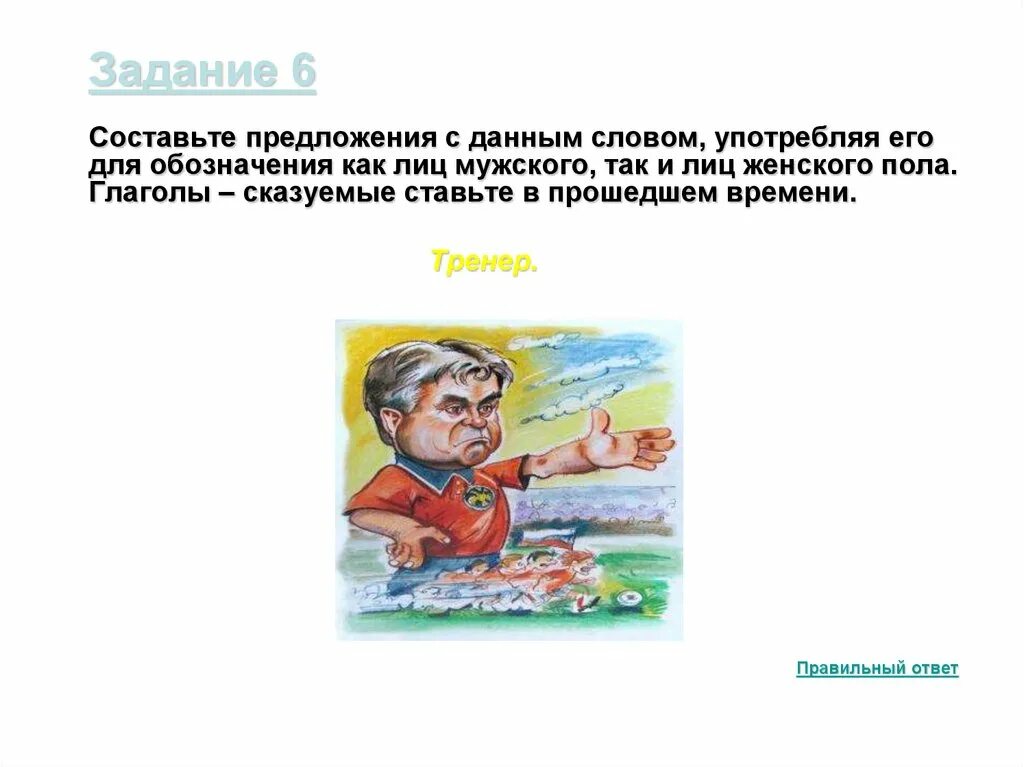 Задание 6

Составьте предложения с данным словом, употребляя его для обозначения как лиц мужского, так и лиц женского пола. Глаголы – сказуемые ставьте в прошедшем времени.

Тренер.

Правильный ответ